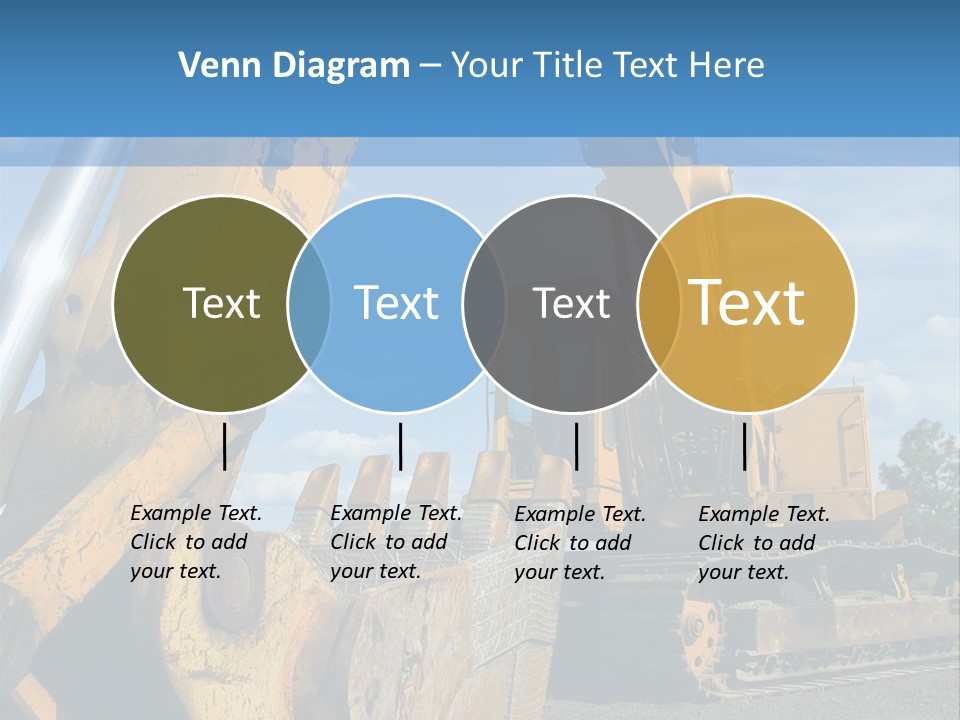 Venn Diagram – Your Title Text Here

Text

Text

Text

Text

Example Text. Click to add your text.

Example Text. Click to add your text.

Example Text. Click to add your text.

Example Text. Click to add your text.